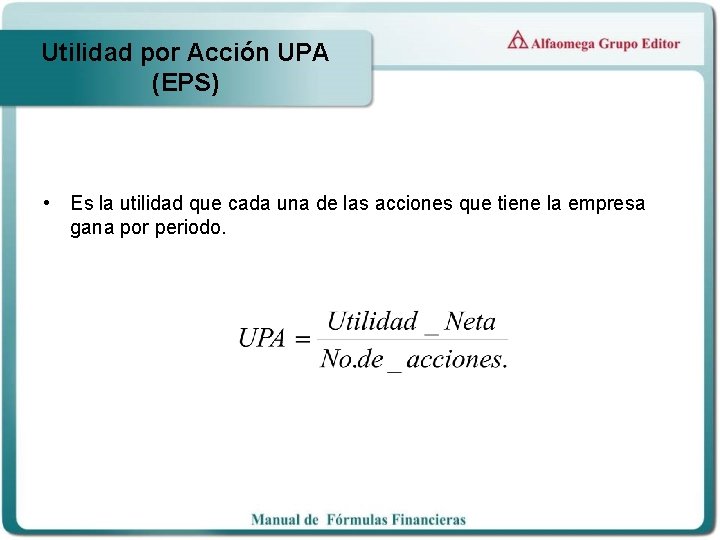 Utilidad por Acción UPA (EPS)

Alfaomega Grupo Editor

• Es la utilidad que cada una de las acciones que tiene la empresa gana por periodo.

$UPA = \frac{Utilidad\_Neta}{No.de\_acciones.}$

Manual de Fórmulas Financieras